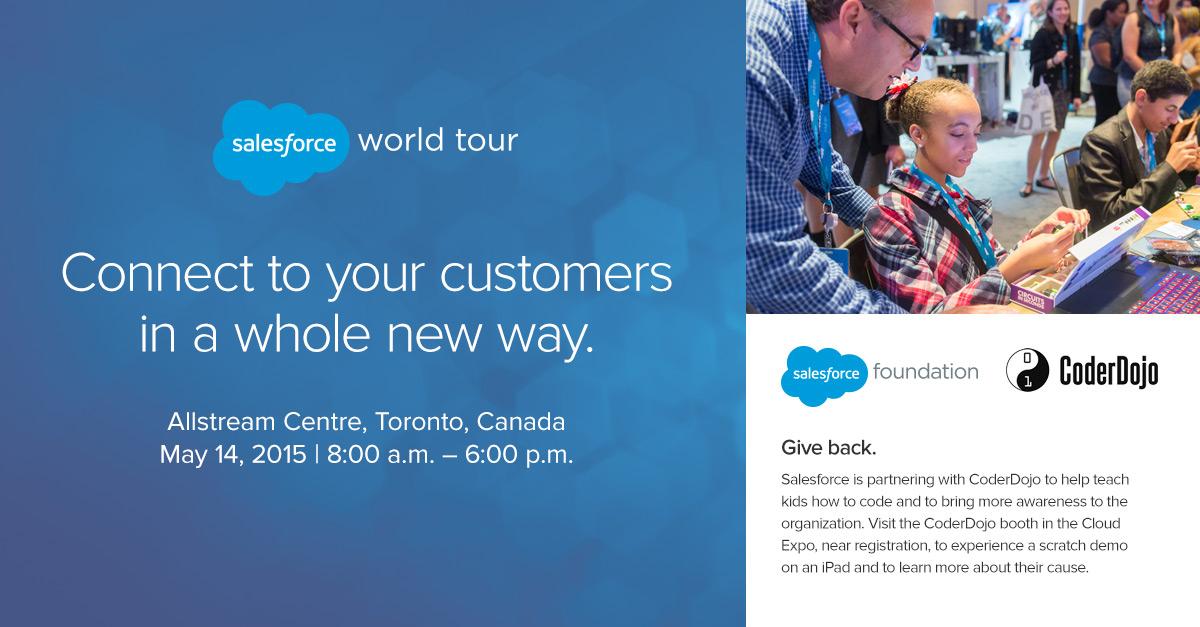 salesforce world tour

Connect to your customers in a whole new way.

Allstream Centre, Toronto, Canada
May 14, 2015 | 8:00 a.m. – 6:00 p.m.

salesforce foundation

0
1
CoderDojo

Give back.

Salesforce is partnering with CoderDojo to help teach kids how to code and to bring more awareness to the organization. Visit the CoderDojo booth in the Cloud Expo, near registration, to experience a scratch demo on an iPad and to learn more about their cause.